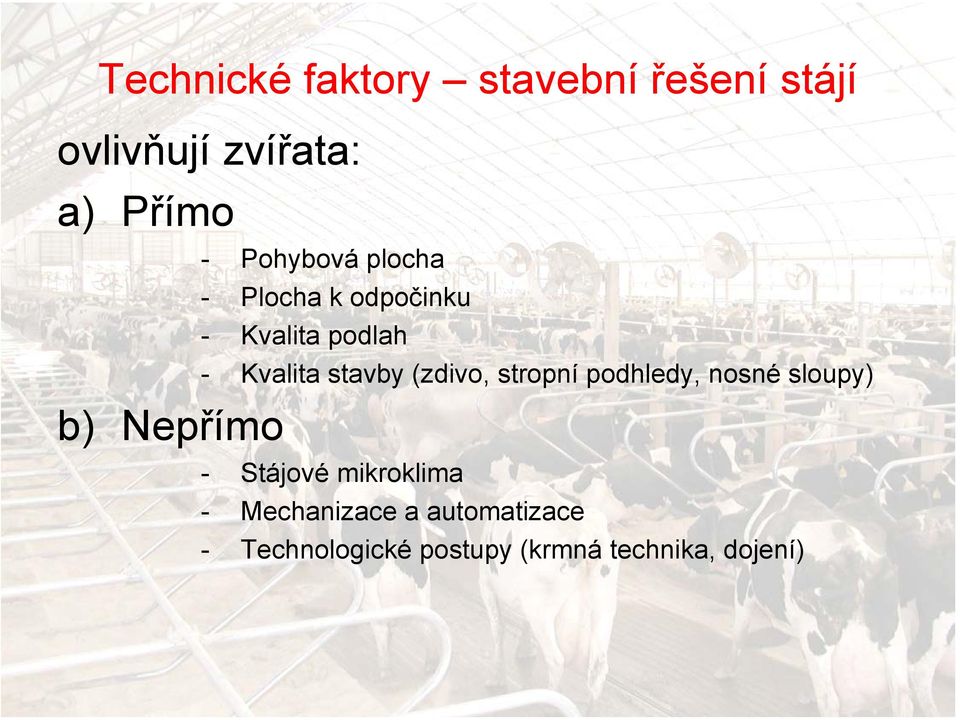 Technické faktory – stavební řešení stájí

ovlivňují zvířata:

a) Přímo

- Pohybová plocha
- Plocha k odpočinku
- Kvalita podlah
- Kvalita stavby (zdivo, stropní podhledy, nosné sloupy)

b) Nepřímo

- Stájové mikroklima
- Mechanizace a automatizace
- Technologické postupy (krmná technika, dojení)